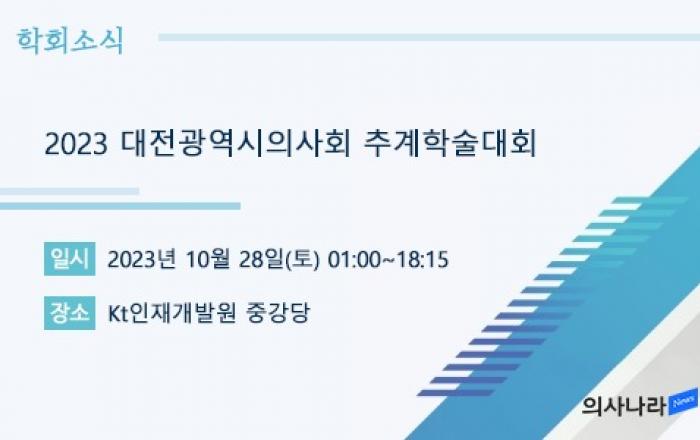 학회소식

2023 대전광역시의사회 추계학술대회

일시 2023년 10월 28일(토) 01:00~18:15

장소 Kt인재개발원 중강당

의사나라 News